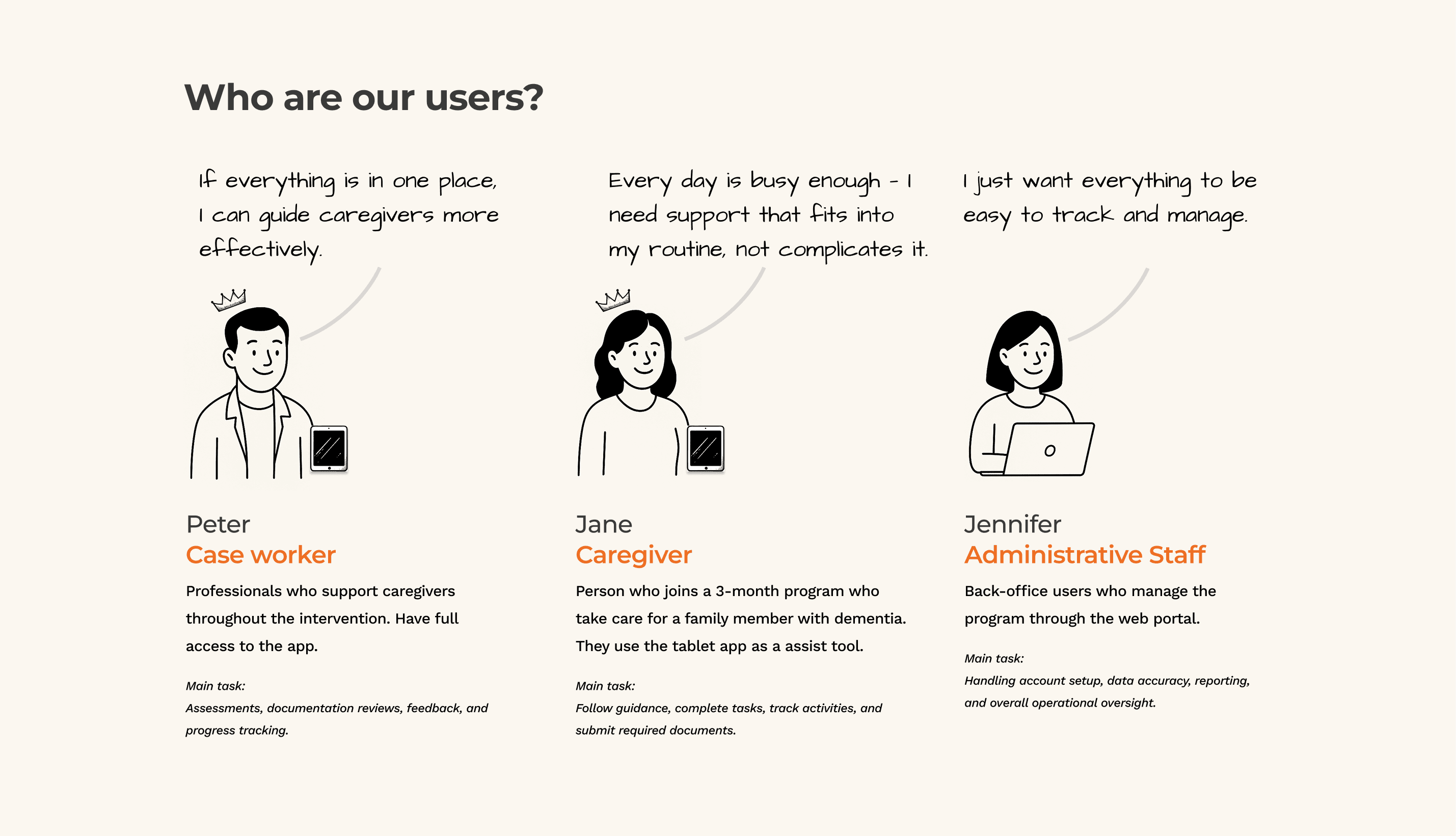 Who are our users?

If everything is in one place, I can guide caregivers more effectively.

Peter
Case worker

Professionals who support caregivers throughout the intervention. Have full access to the app.

Main task:
Assessments, documentation reviews, feedback, and progress tracking.

Every day is busy enough - I need support that fits into my routine, not complicates it.

Jane
Caregiver

Person who joins a 3-month program who take care for a family member with dementia. They use the tablet app as a assist tool.

Main task:
Follow guidance, complete tasks, track activities, and submit required documents.

I just want everything to be easy to track and manage.

Jennifer
Administrative Staff

Back-office users who manage the program through the web portal.

Main task:
Handling account setup, data accuracy, reporting, and overall operational oversight.